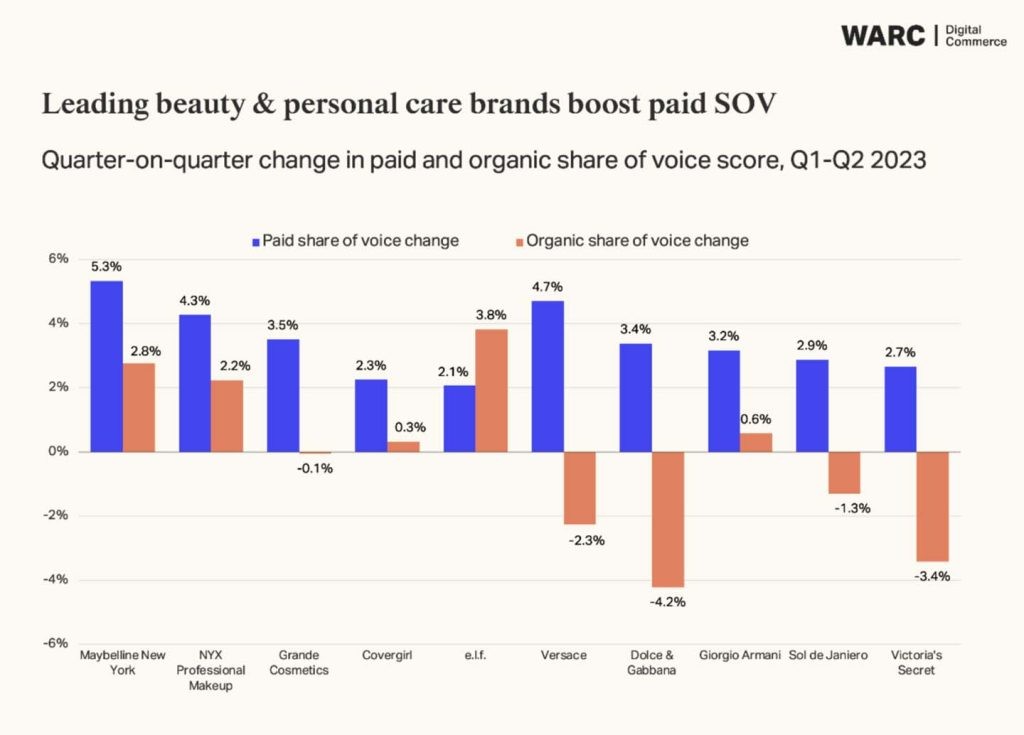 WARC | Digital Commerce

Leading beauty & personal care brands boost paid SOV

Quarter-on-quarter change in paid and organic share of voice score, Q1-Q2 2023

Paid share of voice change
Organic share of voice change

6%
4%
2%
0%
-2%
-4%
-6%

5.3%
2.8%
4.3%
2.2%
3.5%
-0.1%
2.3%
0.3%
2.1%
3.8%
4.7%
-2.3%
3.4%
-4.2%
3.2%
0.6%
2.9%
-1.3%
2.7%
-3.4%

Maybelline New York
NYX Professional Makeup
Grande Cosmetics
Covergirl
e.l.f.
Versace
Dolce & Gabbana
Giorgio Armani
Sol de Janiero
Victoria's Secret